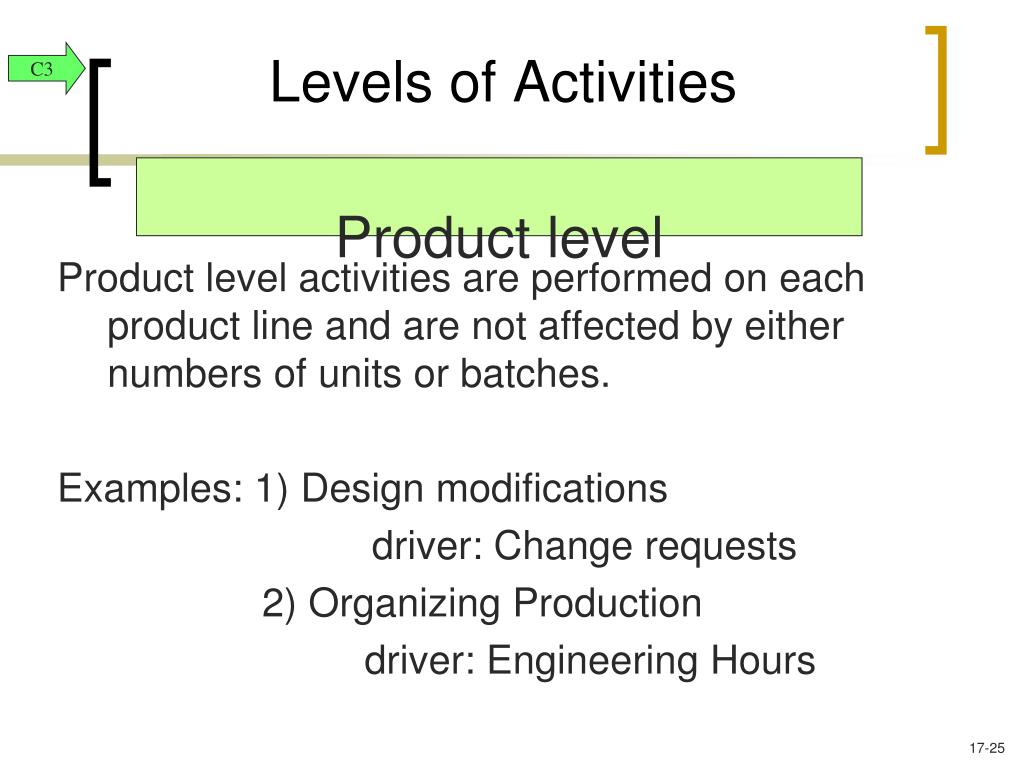 C3

Levels of Activities

Product level

Product level activities are performed on each product line and are not affected by either numbers of units or batches.

Examples: 1) Design modifications
driver: Change requests
2) Organizing Production
driver: Engineering Hours

17-25